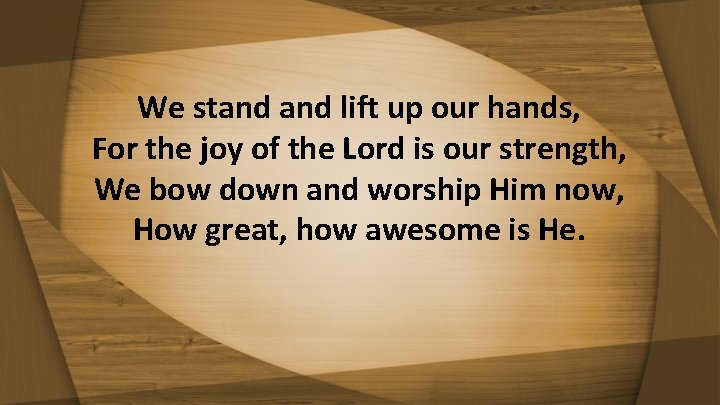 We stand and lift up our hands,
For the joy of the Lord is our strength,
We bow down and worship Him now,
How great, how awesome is He.